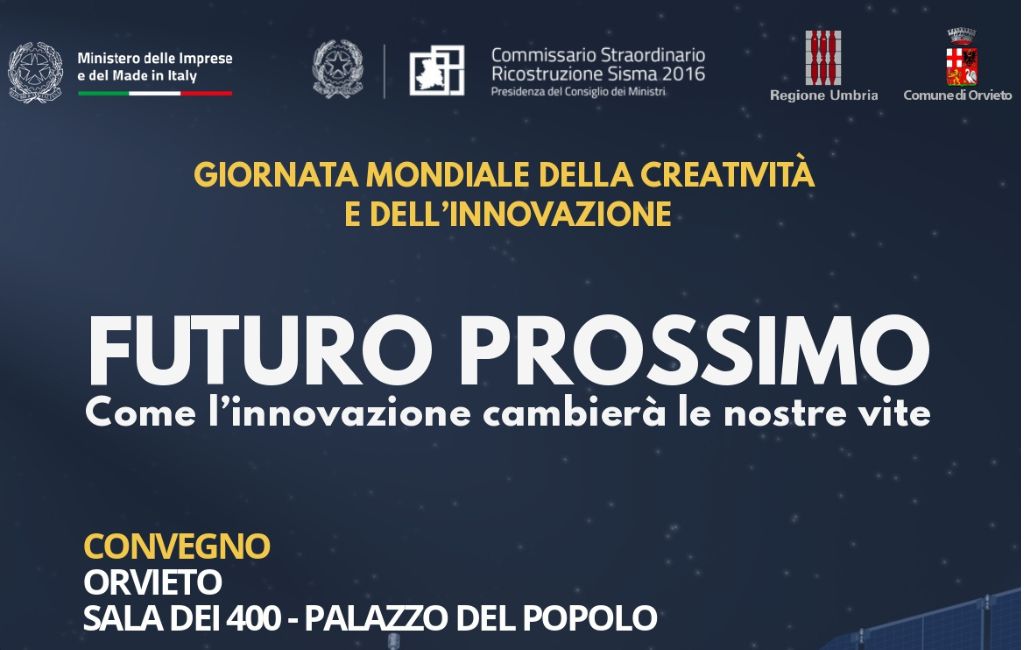 Ministero delle Imprese e del Made in Italy

Commissario Straordinario Ricostruzione Sisma 2016
Presidenza del Consiglio dei Ministri

Regione Umbria

Comune di Orvieto

GIORNATA MONDIALE DELLA CREATIVITÀ E DELL'INNOVAZIONE

FUTURO PROSSIMO
Come l'innovazione cambierà le nostre vite

CONVEGNO
ORVIETO
SALA DEI 400 - PALAZZO DEL POPOLO